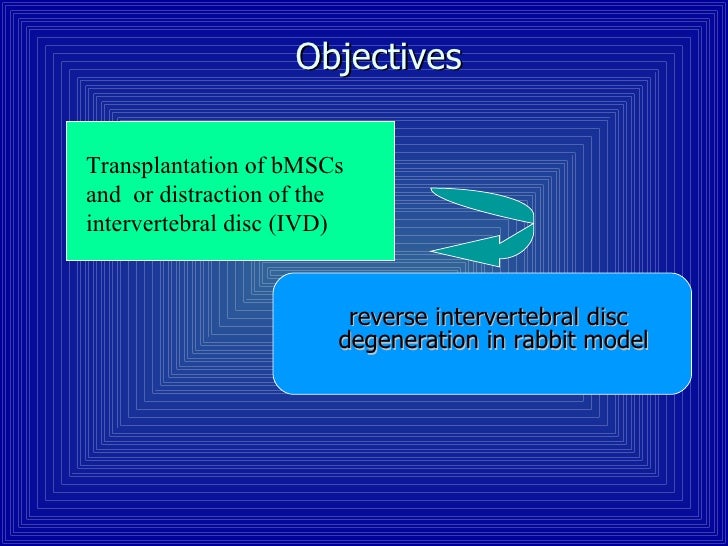 Objectives

Transplantation of bMSCs and or distraction of the intervertebral disc (IVD)

reverse intervertebral disc degeneration in rabbit model